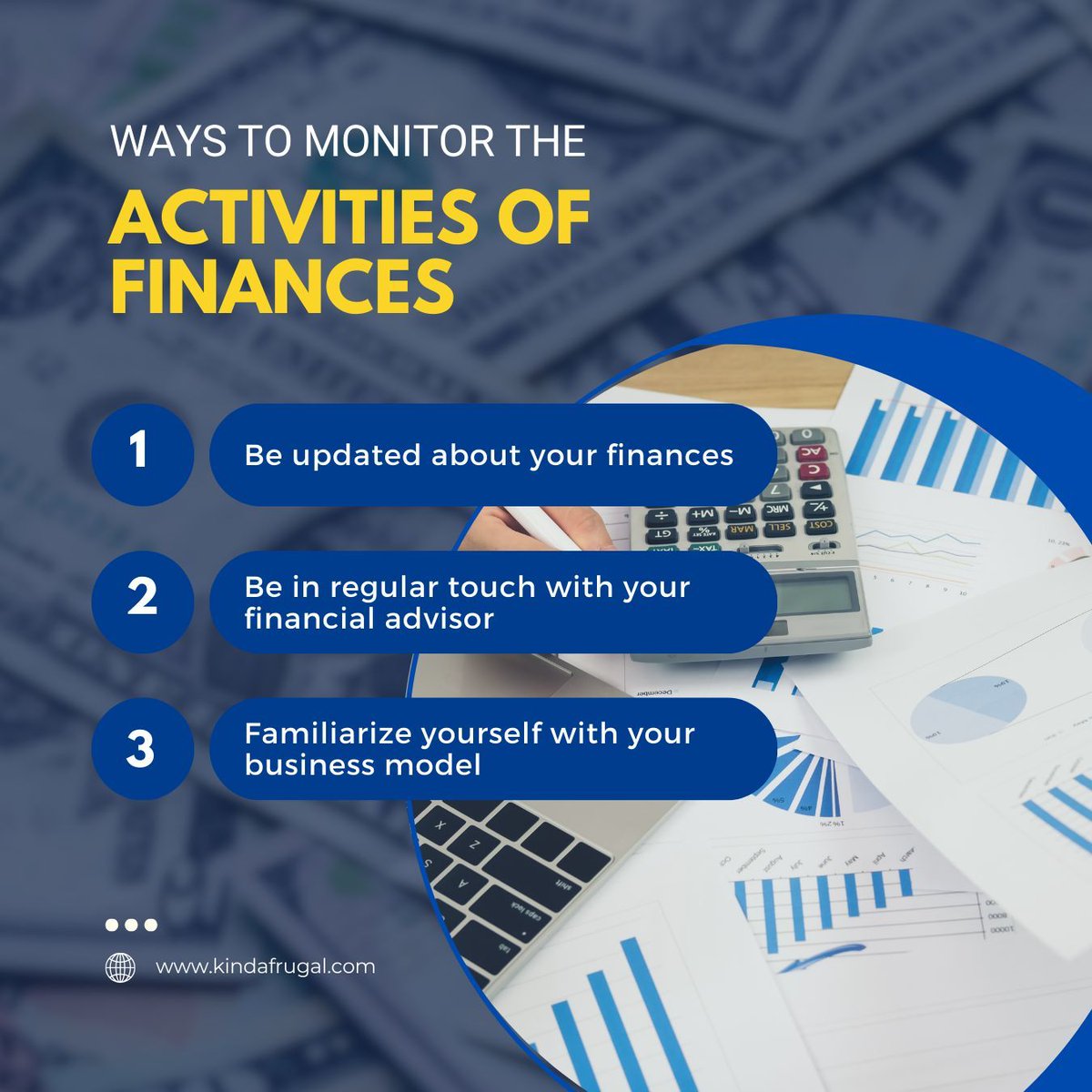 WAYS TO MONITOR THE

ACTIVITIES OF FINANCES

1 Be updated about your finances

2 Be in regular touch with your financial advisor

3 Familiarize yourself with your business model

www.kindafrugal.com